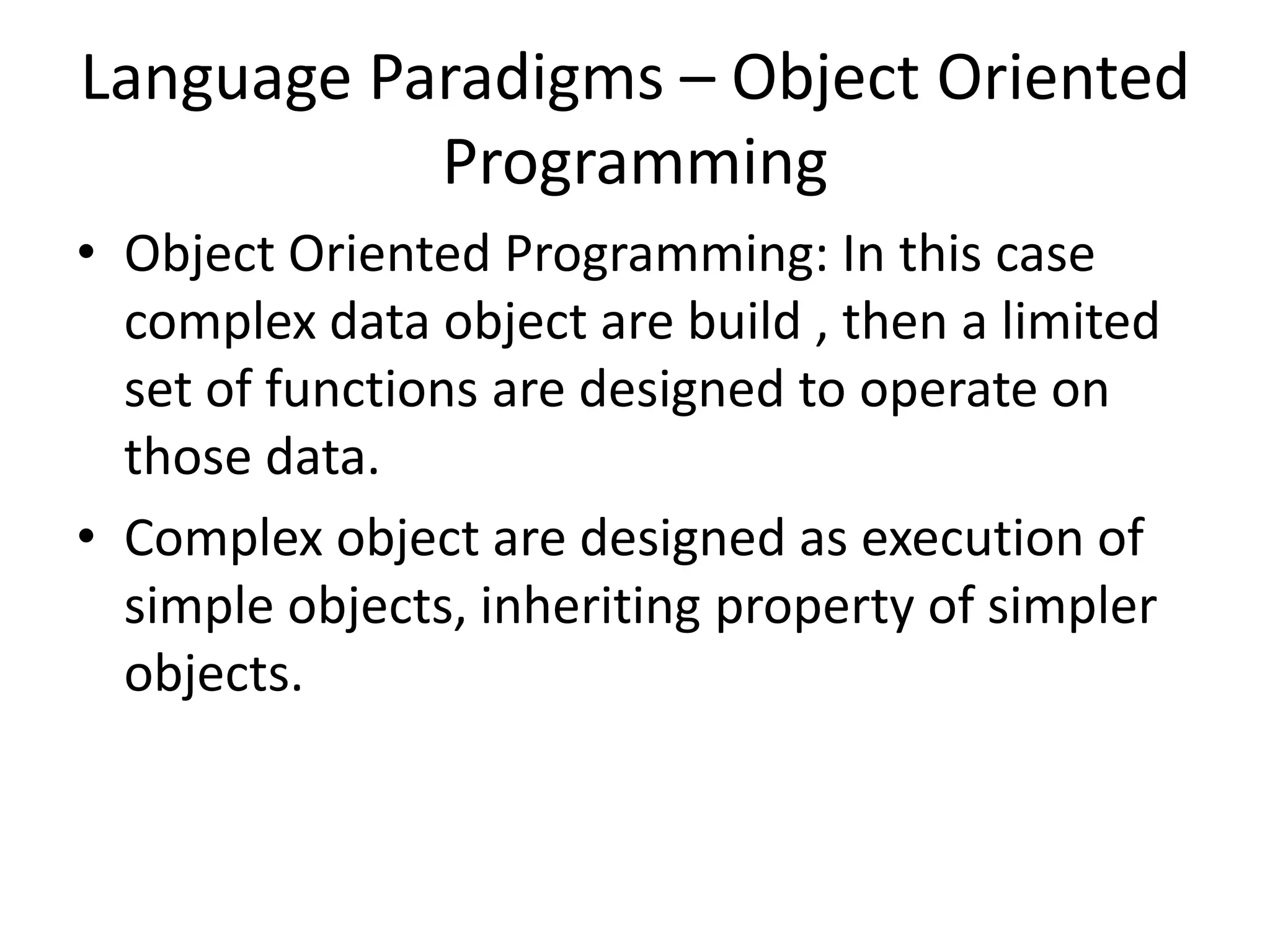 Language Paradigms – Object Oriented Programming

• Object Oriented Programming: In this case complex data object are build , then a limited set of functions are designed to operate on those data.

• Complex object are designed as execution of simple objects, inheriting property of simpler objects.